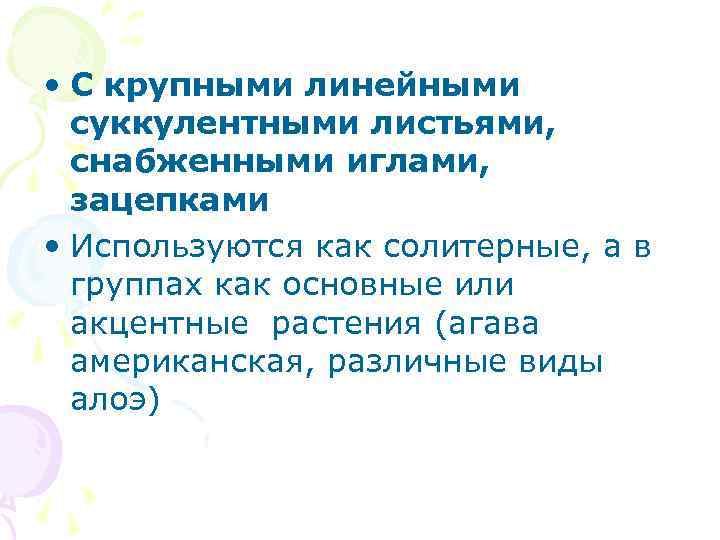 • С крупными линейными суккулентными листьями, снабженными иглами, зацепками

• Используются как солитерные, а в группах как основные или акцентные растения (агава американская, различные виды алоэ)